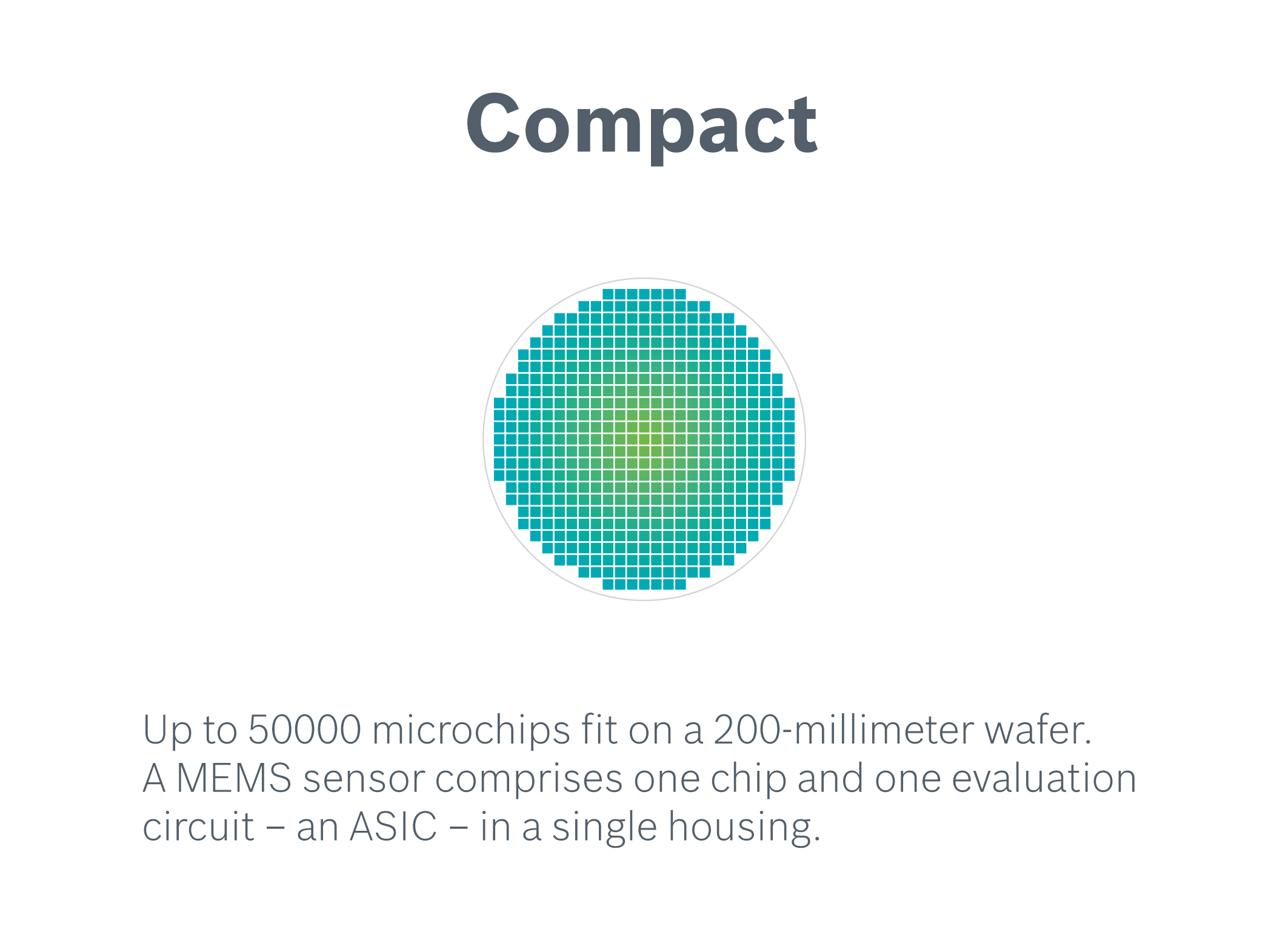 Compact

Up to 50000 microchips fit on a 200-millimeter wafer. A MEMS sensor comprises one chip and one evaluation circuit – an ASIC – in a single housing.